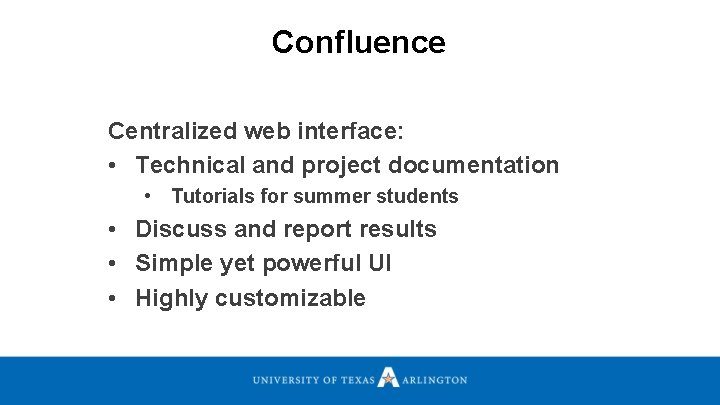 Confluence

Centralized web interface:
• Technical and project documentation
  • Tutorials for summer students
• Discuss and report results
• Simple yet powerful UI
• Highly customizable

UNIVERSITY OF TEXAS A ARLINGTON